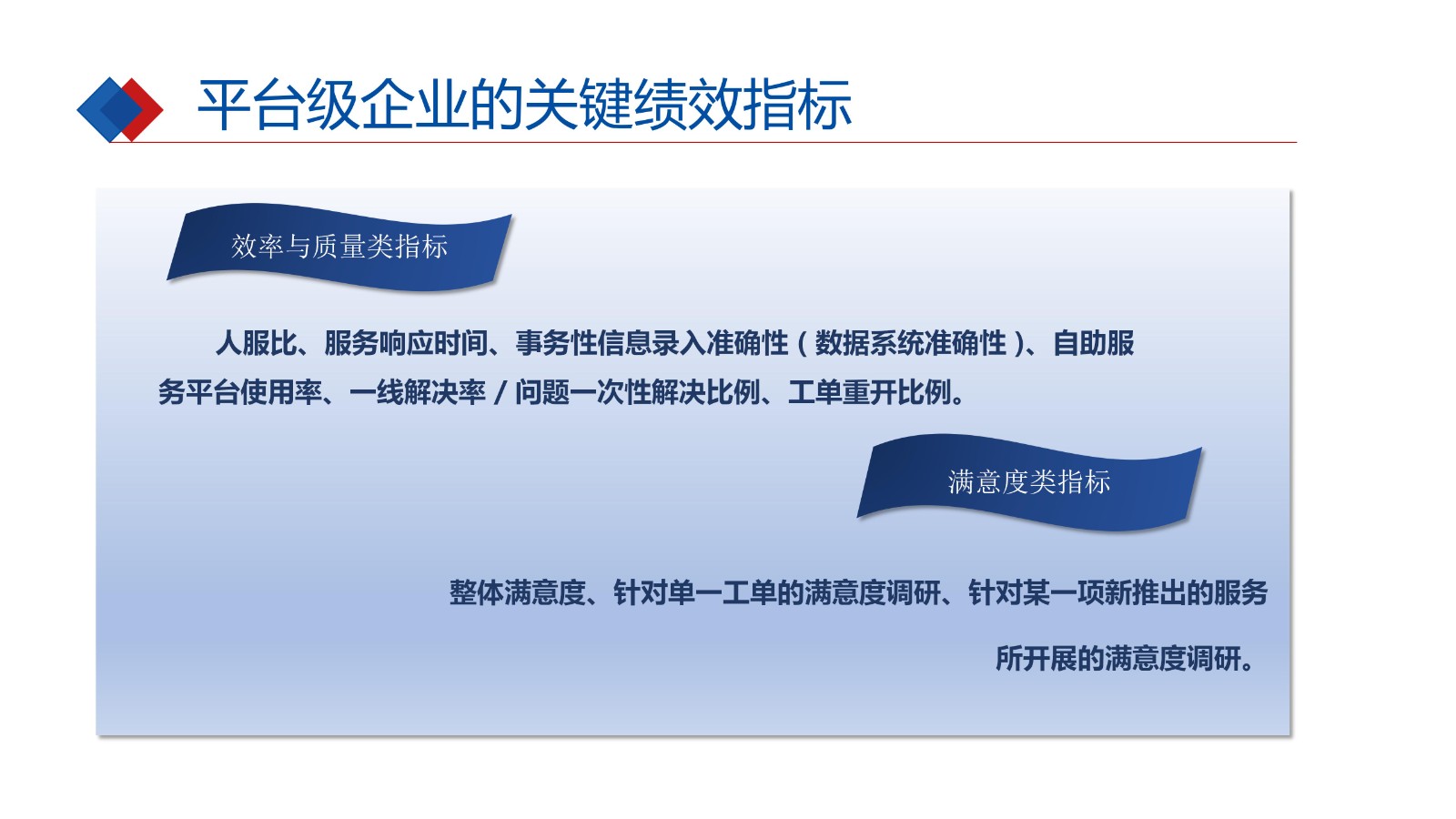 平台级企业的关键绩效指标

效率与质量类指标

人服比、服务响应时间、事务性信息录入准确性（数据系统准确性）、自助服务平台使用率、一线解决率 / 问题一次性解决比例、工单重开比例。

满意度类指标

整体满意度、针对单一工单的满意度调研、针对某一项新推出的服务所开展的满意度调研。